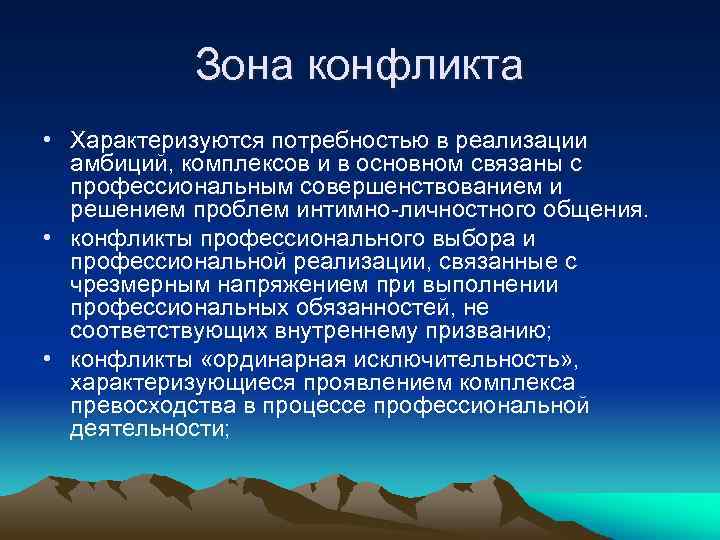 Зона конфликта

• Характеризуются потребностью в реализации амбиций, комплексов и в основном связаны с профессиональным совершенствованием и решением проблем интимно-личностного общения.

• конфликты профессионального выбора и профессиональной реализации, связанные с чрезмерным напряжением при выполнении профессиональных обязанностей, не соответствующих внутреннему призванию;

• конфликты «ординарная исключительность», характеризующиеся проявлением комплекса превосходства в процессе профессиональной деятельности;